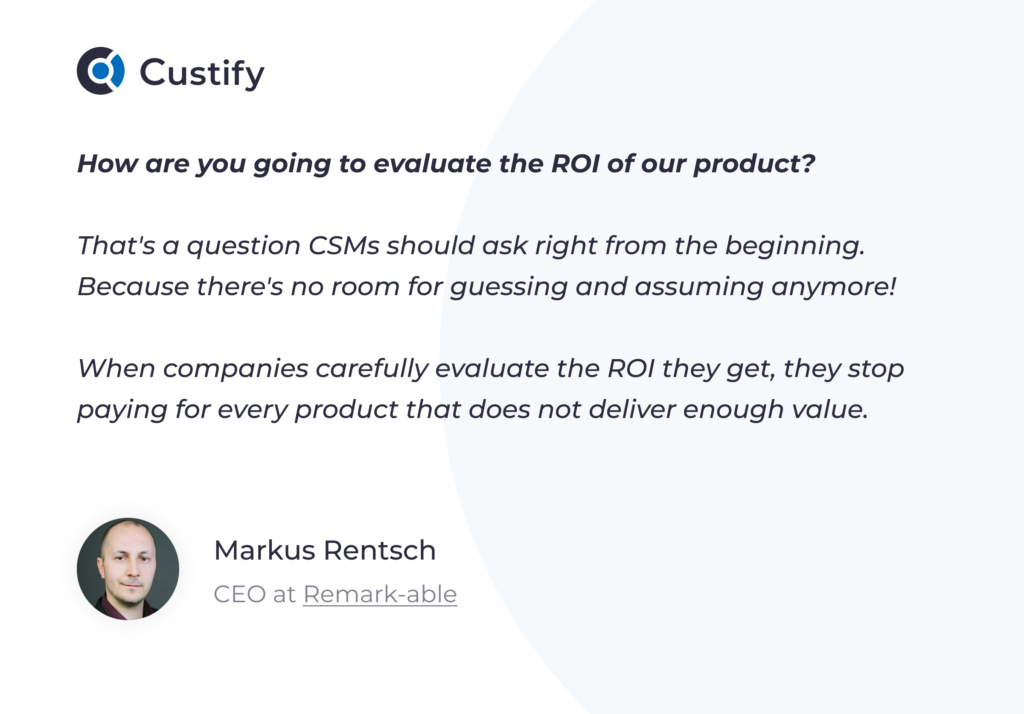 Custify

How are you going to evaluate the ROI of our product?

That's a question CSMs should ask right from the beginning. Because there's no room for guessing and assuming anymore!

When companies carefully evaluate the ROI they get, they stop paying for every product that does not deliver enough value.

Markus Rentsch

CEO at Remark-able